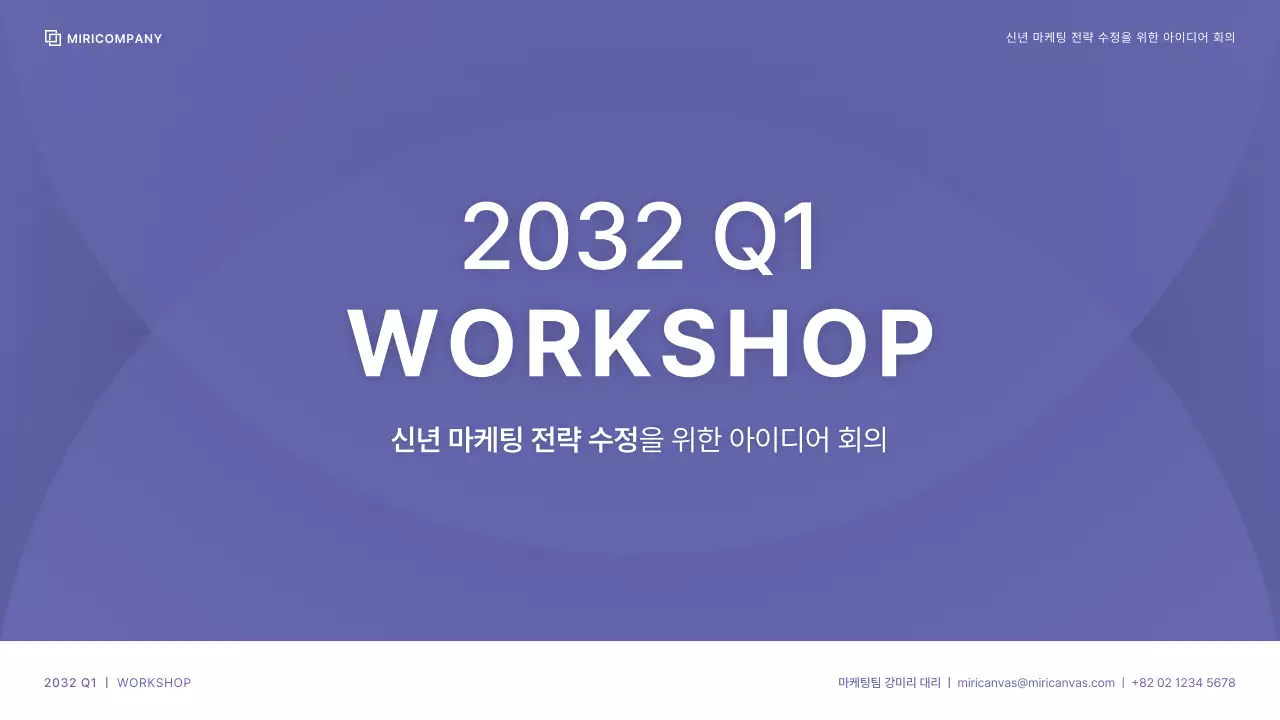 MIRICOMPANY

신년 마케팅 전략 수정을 위한 아이디어 회의

2032 Q1
WORKSHOP

신년 마케팅 전략 수정을 위한 아이디어 회의

2032 Q1 | WORKSHOP

마케팅팀 강미리 대리 | miricanvas@miricanvas.com | +82 02 1234 5678